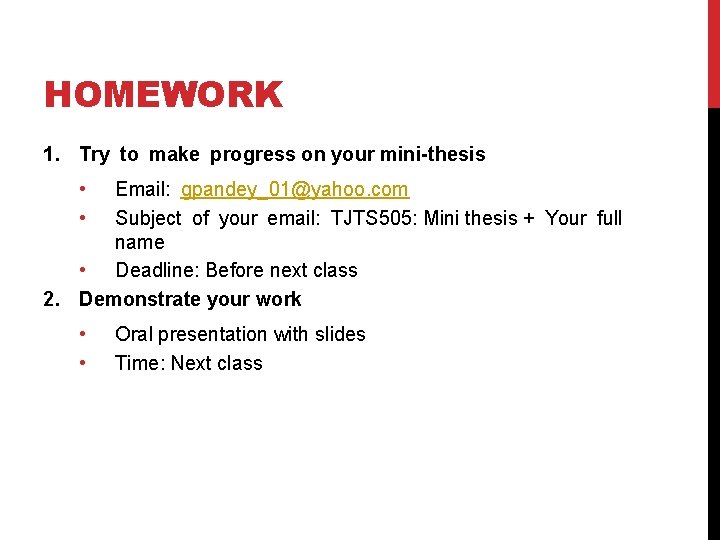 HOMEWORK

1. Try to make progress on your mini-thesis

• Email: gpandey_01@yahoo.com
• Subject of your email: TJTS505: Mini thesis + Your full name
• Deadline: Before next class

2. Demonstrate your work

• Oral presentation with slides
• Time: Next class